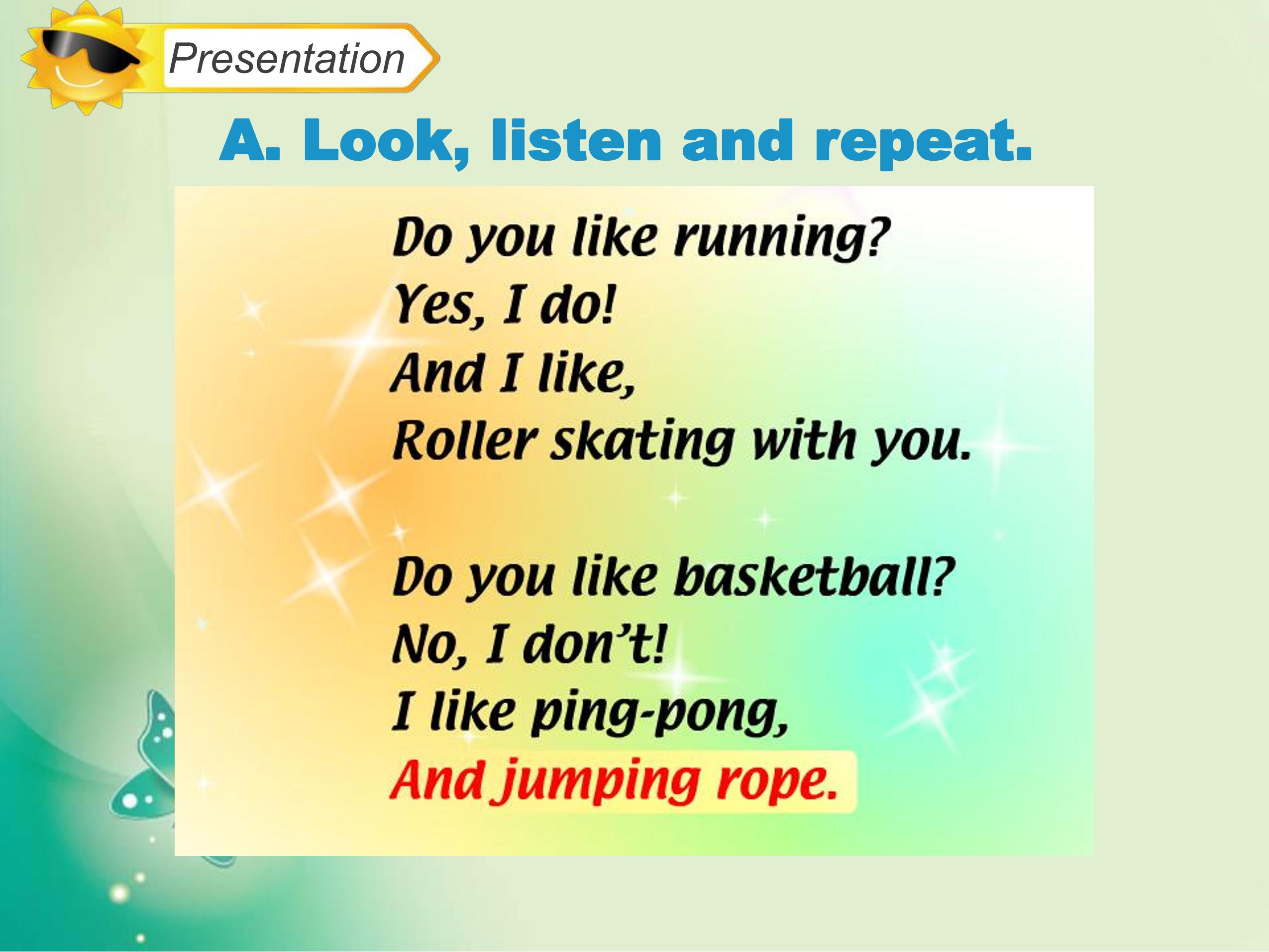 Presentation

A. Look, listen and repeat.

Do you like running?
Yes, I do!
And I like,
Roller skating with you.

Do you like basketball?
No, I don't!
I like ping-pong,
And jumping rope.